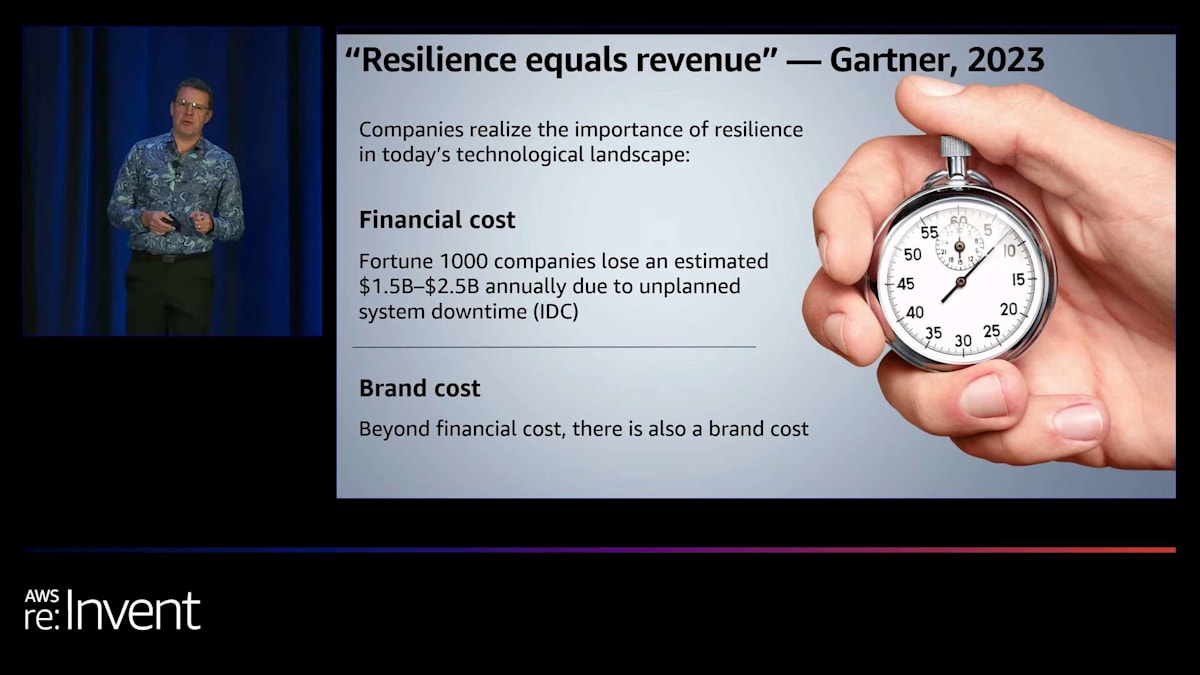 “Resilience equals revenue” — Gartner, 2023

Companies realize the importance of resilience in today’s technological landscape:

Financial cost

Fortune 1000 companies lose an estimated \$1.5B–\$2.5B annually due to unplanned system downtime (IDC)

Brand cost

Beyond financial cost, there is also a brand cost

60 5 10 15 20 25 30 35 40 45 50 55

AWS re:Invent